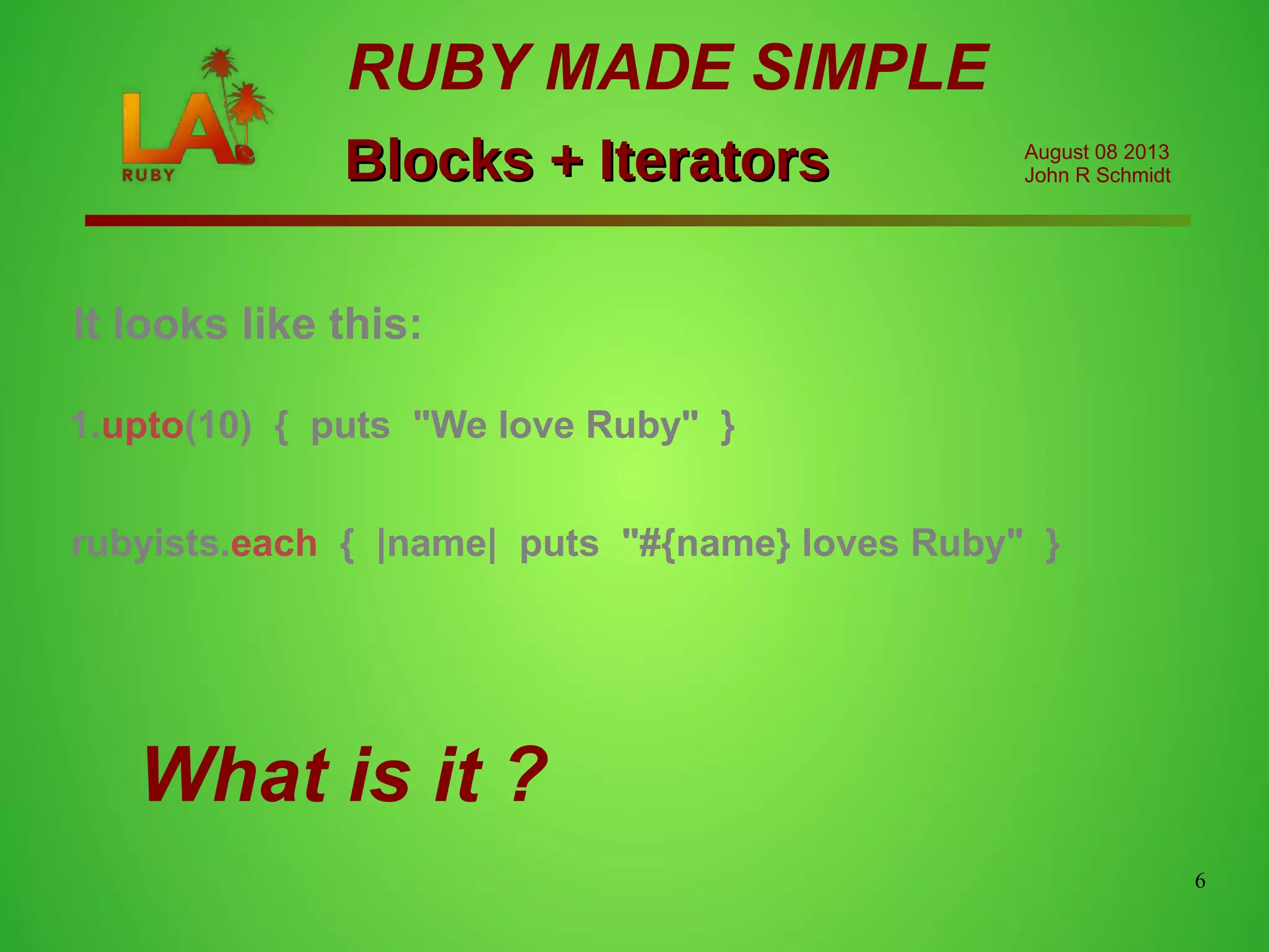 LA RUBY

RUBY MADE SIMPLE

Blocks + Iterators

August 08 2013
John R Schmidt

It looks like this:

1.upto(10) { puts "We love Ruby" }

rubyists.each { |name| puts "#{name} loves Ruby" }

What is it ?

6